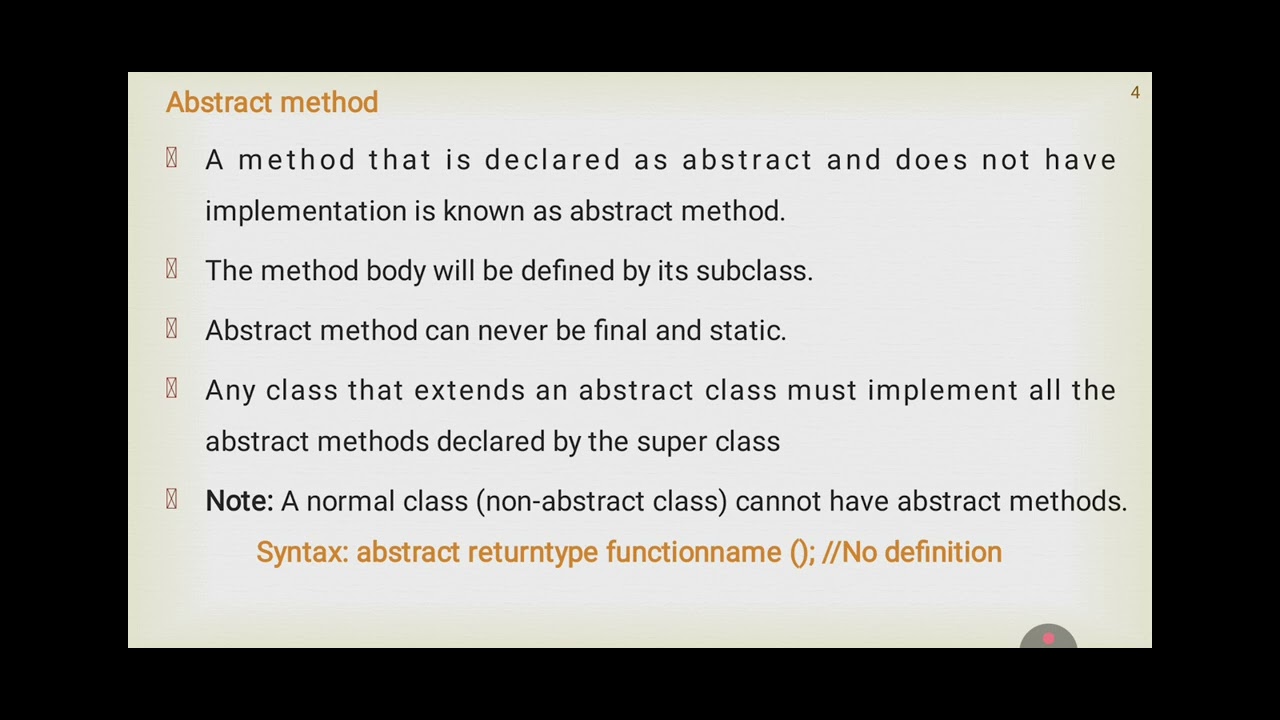 Abstract method

4

A method that is declared as abstract and does not have implementation is known as abstract method.

The method body will be defined by its subclass.

Abstract method can never be final and static.

Any class that extends an abstract class must implement all the abstract methods declared by the super class

Note: A normal class (non-abstract class) cannot have abstract methods.

Syntax: abstract returntype functionname (); //No definition